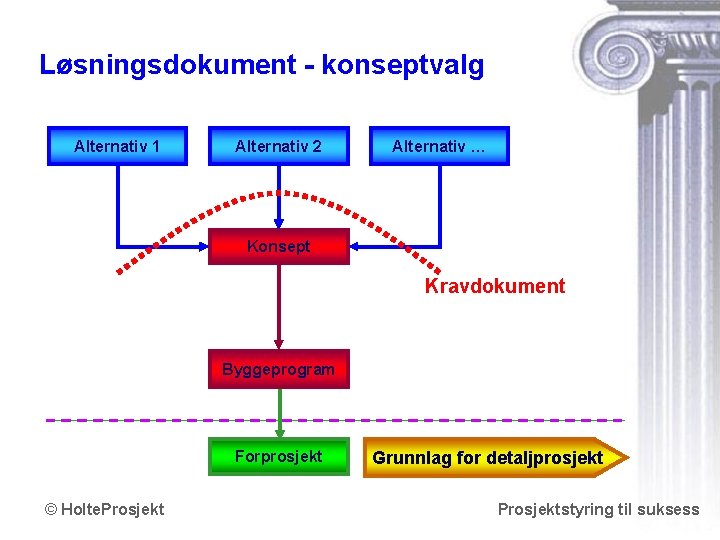 Løsningsdokument - konseptvalg

Alternativ 1

Alternativ 2

Alternativ ...

Konsept

Kravdokument

Byggeprogram

Forprosjekt

Grunnlag for detaljprosjekt

© HolteProsjekt

Prosjektstyring til suksess